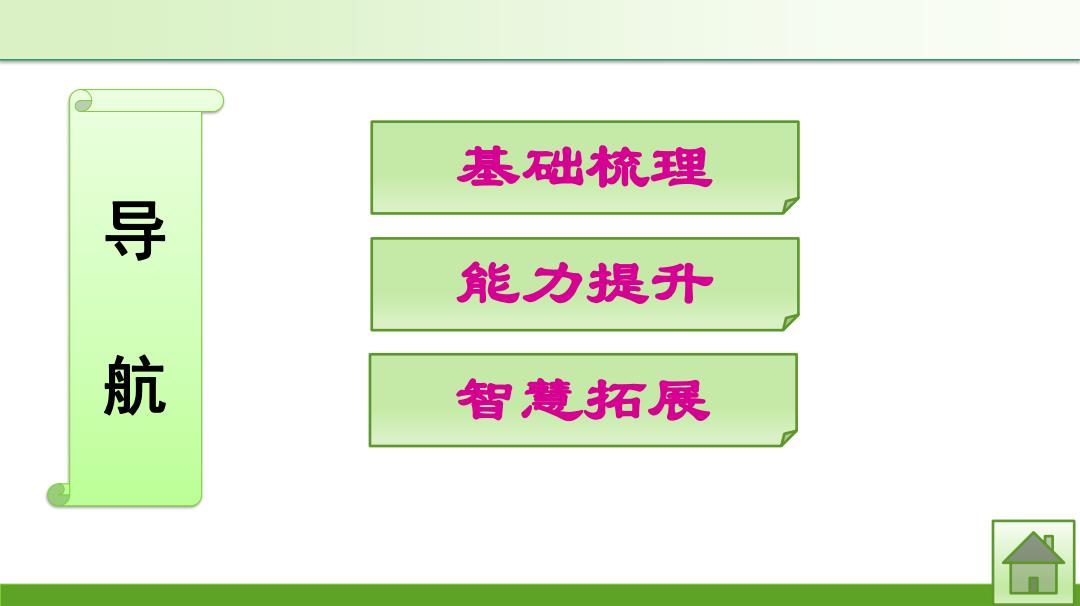 导
航

基础梳理

能力提升

智慧拓展